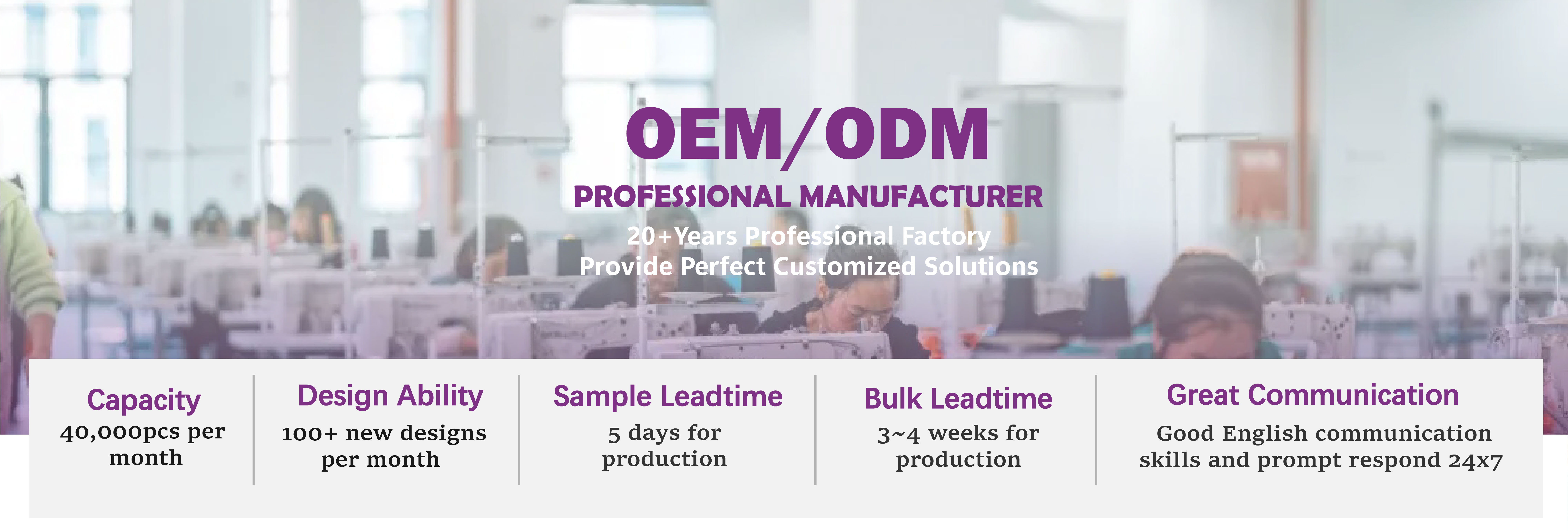 OEM/ODM

PROFESSIONAL MANUFACTURER

20+Years Professional Factory
Provide Perfect Customized Solutions

Capacity
40,000pcs per month

Design Ability
100+ new designs per month

Sample Leadtime
5 days for production

Bulk Leadtime
3~4 weeks for production

Great Communication
Good English communication skills and prompt respond 24x7